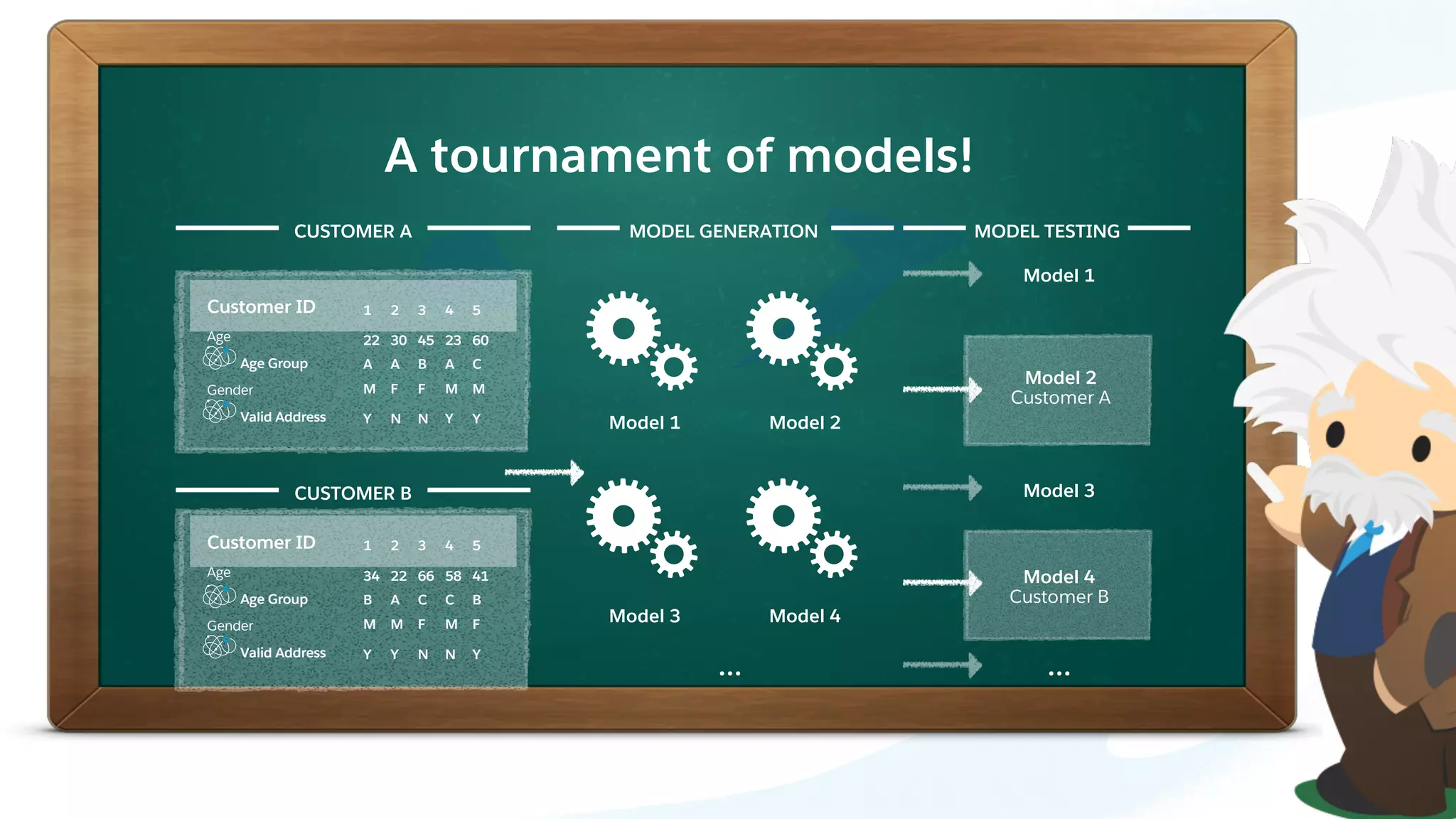 A tournament of models!

CUSTOMER A

| Customer ID | 1 | 2 | 3 | 4 | 5 |
|---|---|---|---|---|---|
| Age | 22 | 30 | 45 | 23 | 60 |
| Age Group | A | A | B | A | C |
| Gender | M | F | F | M | M |
| Valid Address | Y | N | N | Y | Y |

CUSTOMER B

| Customer ID | 1 | 2 | 3 | 4 | 5 |
|---|---|---|---|---|---|
| Age | 34 | 22 | 66 | 58 | 41 |
| Age Group | B | A | C | C | B |
| Gender | M | M | F | M | F |
| Valid Address | Y | Y | N | N | Y |

MODEL GENERATION

Model 1
Model 2
Model 3
Model 4
...

MODEL TESTING

Model 1
Model 2
Customer A
Model 3
Model 4
Customer B
...